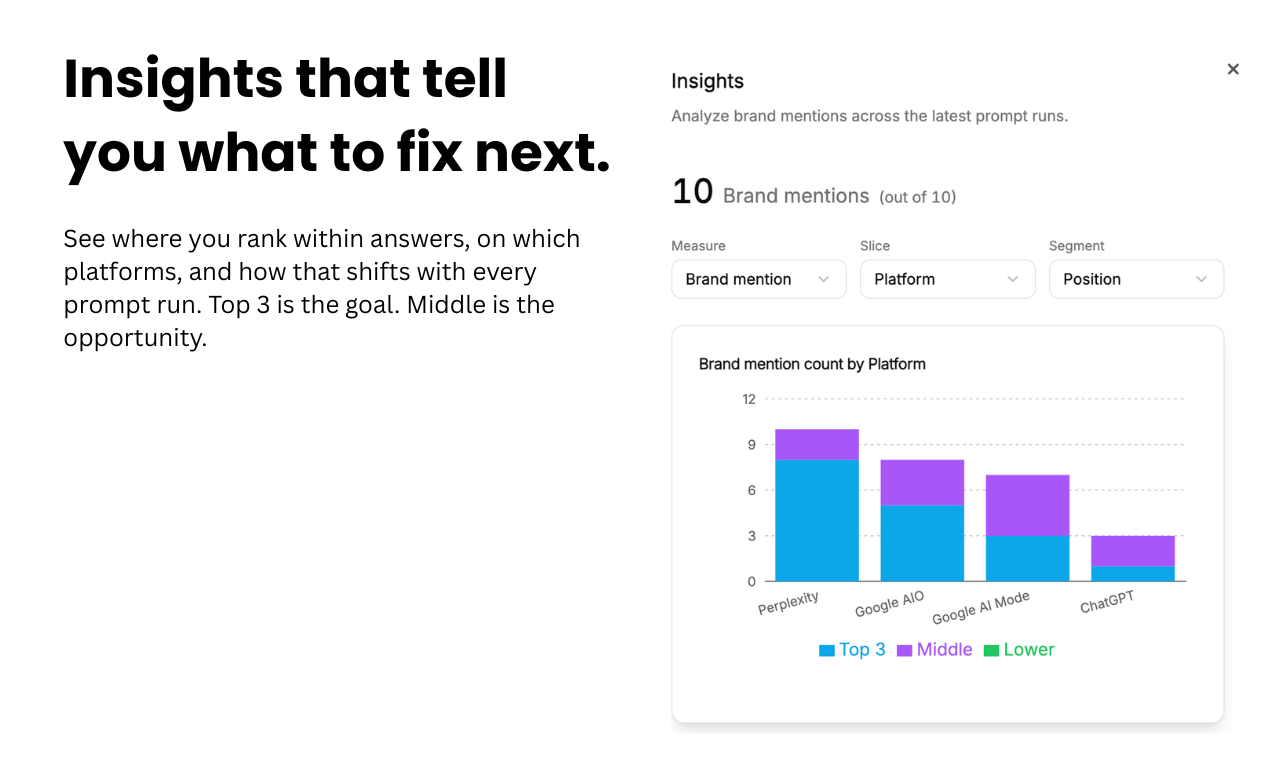 Insights that tell you what to fix next.

See where you rank within answers, on which platforms, and how that shifts with every prompt run. Top 3 is the goal. Middle is the opportunity.

Insights

×

Analyze brand mentions across the latest prompt runs.

10 Brand mentions (out of 10)

Measure
Brand mention

Slice
Platform

Segment
Position

Brand mention count by Platform

12
9
6
3
0

Perplexity
Google AIO
Google AI Mode
ChatGPT

Top 3 Middle Lower